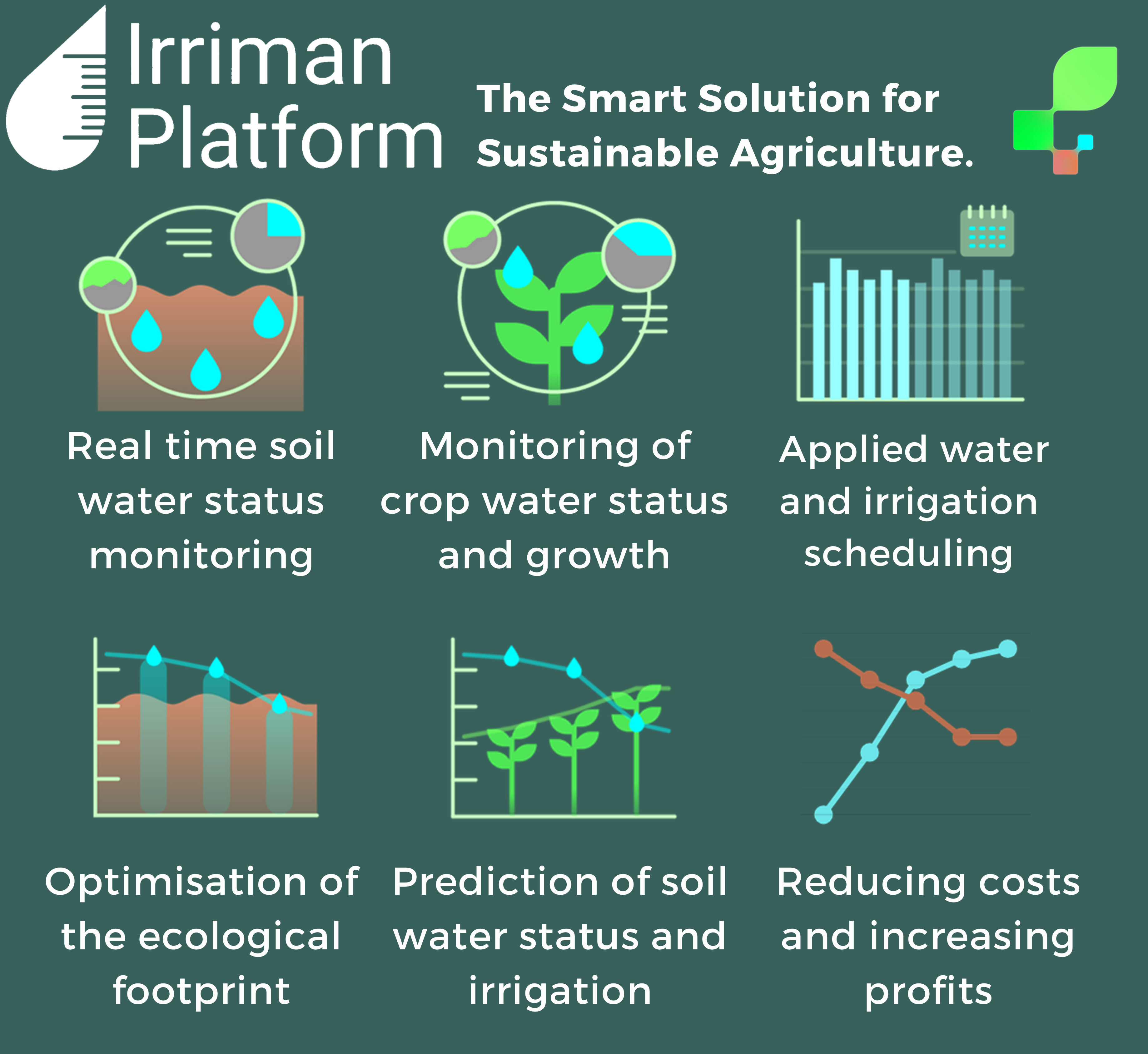 Irriman Platform

The Smart Solution for Sustainable Agriculture.

Real time soil water status monitoring

Monitoring of crop water status and growth

Applied water and irrigation scheduling

Optimisation of the ecological footprint

Prediction of soil water status and irrigation

Reducing costs and increasing profits